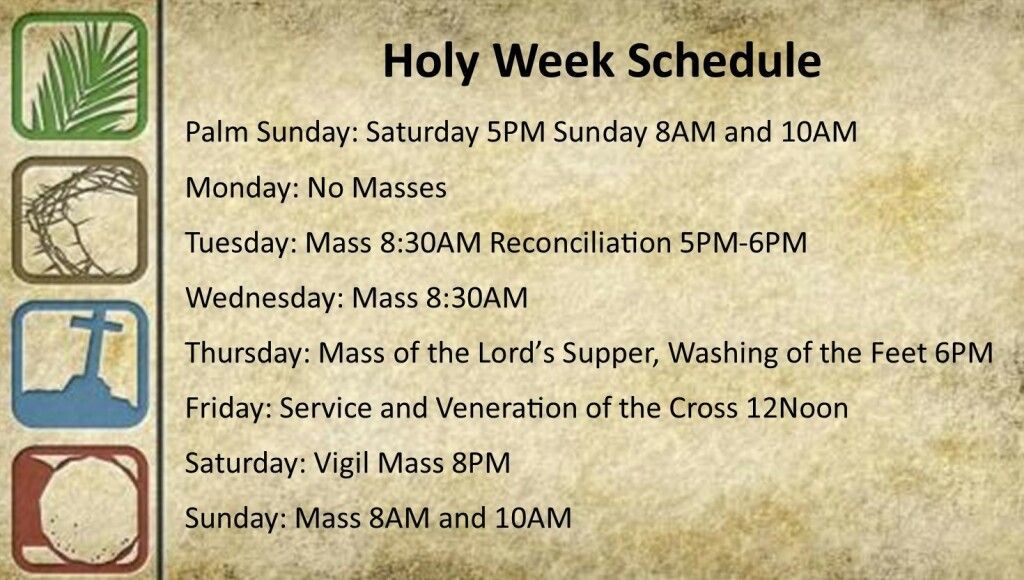 Holy Week Schedule

Palm Sunday: Saturday 5PM Sunday 8AM and 10AM

Monday: No Masses

Tuesday: Mass 8:30AM Reconciliation 5PM-6PM

Wednesday: Mass 8:30AM

Thursday: Mass of the Lord's Supper, Washing of the Feet 6PM

Friday: Service and Veneration of the Cross 12Noon

Saturday: Vigil Mass 8PM

Sunday: Mass 8AM and 10AM